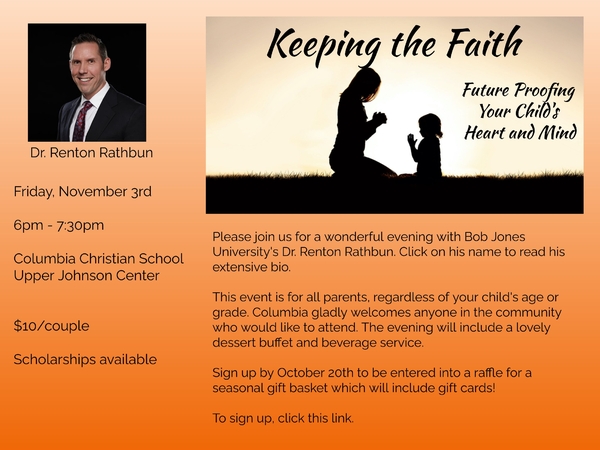 Dr. Renton Rathbun

Friday, November 3rd

6pm - 7:30pm

Columbia Christian School
Upper Johnson Center

$10/couple

Scholarships available

Keeping the Faith

Future Proofing Your Child's Heart and Mind

Please join us for a wonderful evening with Bob Jones University's Dr. Renton Rathbun. Click on his name to read his extensive bio.

This event is for all parents, regardless of your child's age or grade. Columbia gladly welcomes anyone in the community who would like to attend. The evening will include a lovely dessert buffet and beverage service.

Sign up by October 20th to be entered into a raffle for a seasonal gift basket which will include gift cards!

To sign up, click this link.